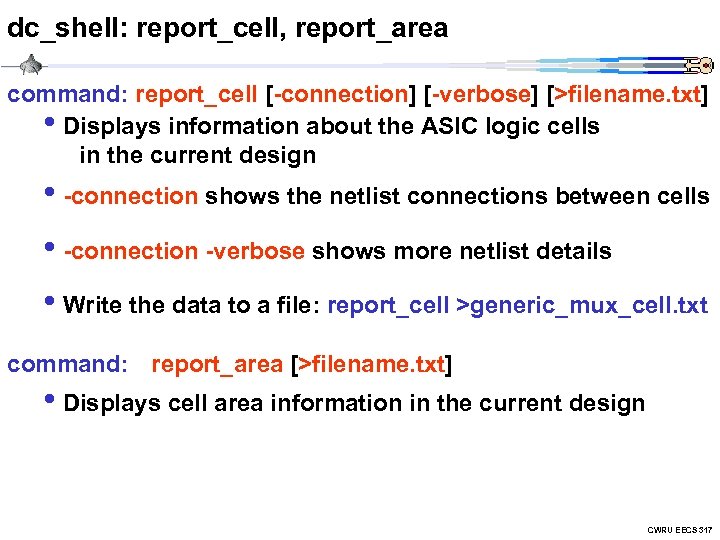 dc_shell: report_cell, report_area

command: report_cell [-connection] [-verbose] [>filename.txt]

• Displays information about the ASIC logic cells in the current design

• -connection shows the netlist connections between cells

• -connection -verbose shows more netlist details

• Write the data to a file: report_cell >generic_mux_cell.txt

command: report_area [>filename.txt]

• Displays cell area information in the current design

CWRU EECS 317